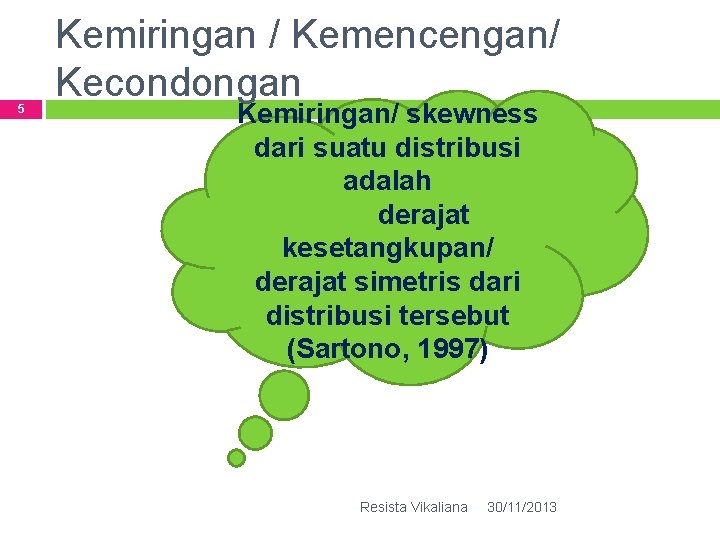 Kemiringan / Kemencengan/ Kecondongan

5

Kemiringan/ skewness dari suatu distribusi adalah derajat kesetangkupan/ derajat simetris dari distribusi tersebut (Sartono, 1997)

Resista Vikaliana 30/11/2013